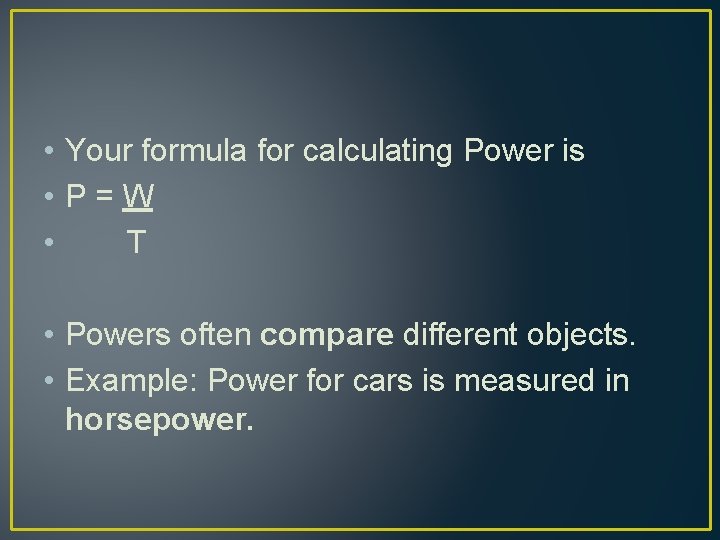 • Your formula for calculating Power is
• P = W
• T

• Powers often compare different objects.
• Example: Power for cars is measured in horsepower.